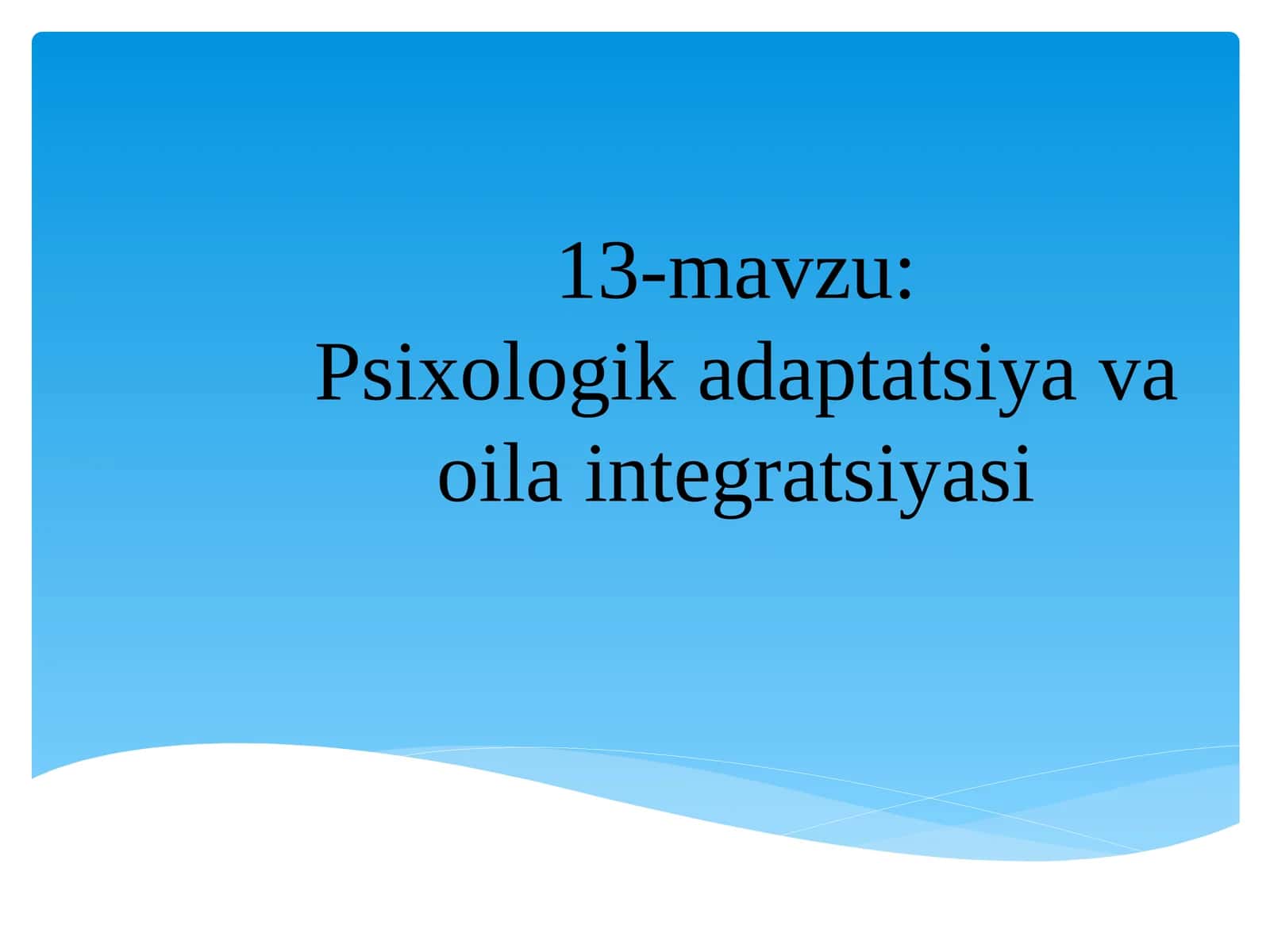 13-mavzu:
Psixologik adaptatsiya va oila integratsiyasi